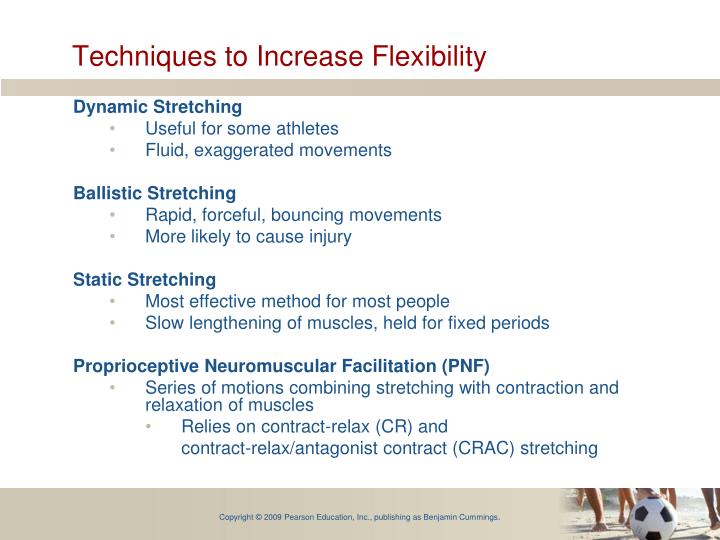 Techniques to Increase Flexibility

Dynamic Stretching
• Useful for some athletes
• Fluid, exaggerated movements

Ballistic Stretching
• Rapid, forceful, bouncing movements
• More likely to cause injury

Static Stretching
• Most effective method for most people
• Slow lengthening of muscles, held for fixed periods

Proprioceptive Neuromuscular Facilitation (PNF)
• Series of motions combining stretching with contraction and relaxation of muscles
• Relies on contract-relax (CR) and contract-relax/antagonist contract (CRAC) stretching

Copyright © 2009 Pearson Education, Inc., publishing as Benjamin Cummings.